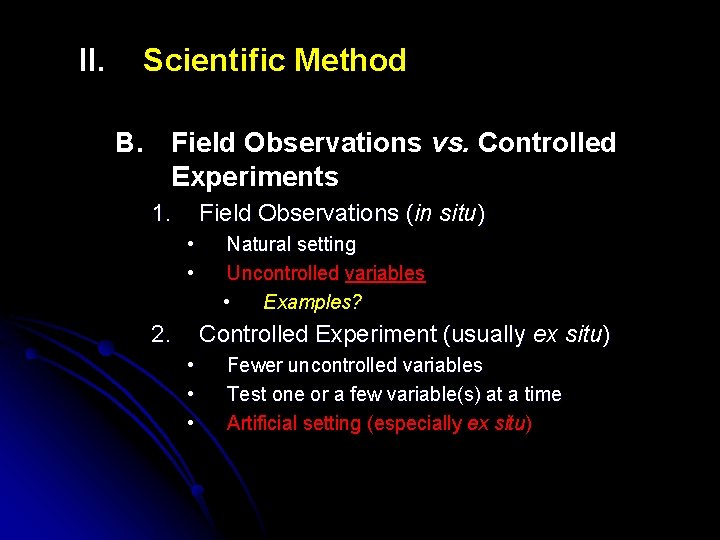 II. Scientific Method

B. Field Observations vs. Controlled Experiments

1. Field Observations (in situ)
• Natural setting
• Uncontrolled variables
• Examples?

2. Controlled Experiment (usually ex situ)
• Fewer uncontrolled variables
• Test one or a few variable(s) at a time
• Artificial setting (especially ex situ)